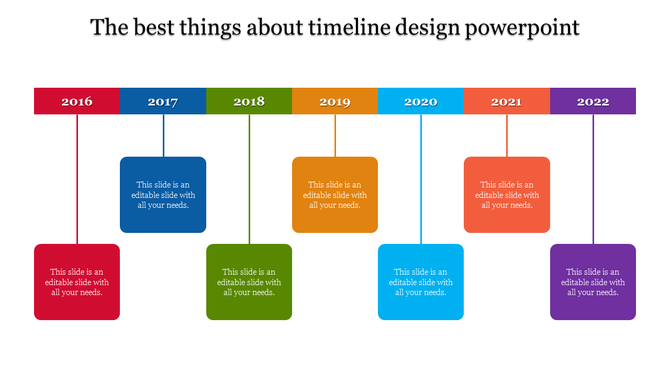 The best things about timeline design powerpoint

2016
2017
2018
2019
2020
2021
2022

This slide is an editable slide with all your needs.

This slide is an editable slide with all your needs.

This slide is an editable slide with all your needs.

This slide is an editable slide with all your needs.

This slide is an editable slide with all your needs.

This slide is an editable slide with all your needs.

This slide is an editable slide with all your needs.